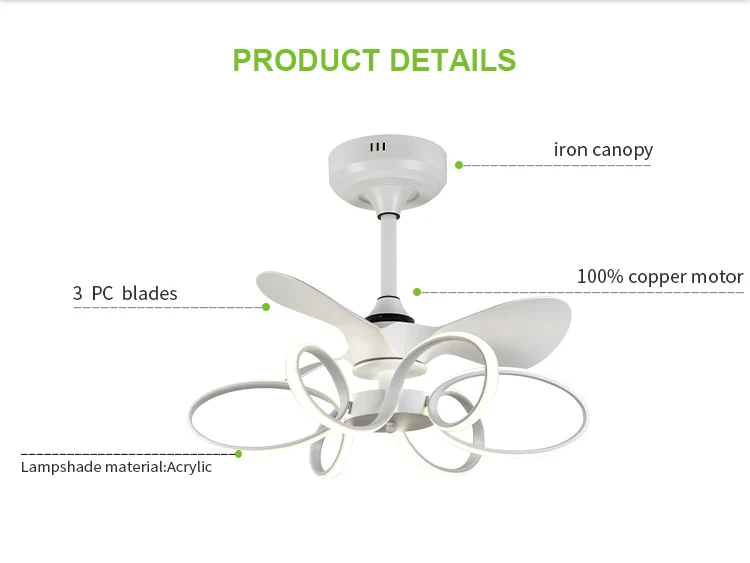 PRODUCT DETAILS

iron canopy

100% copper motor

3 PC blades

Lampshade material:Acrylic